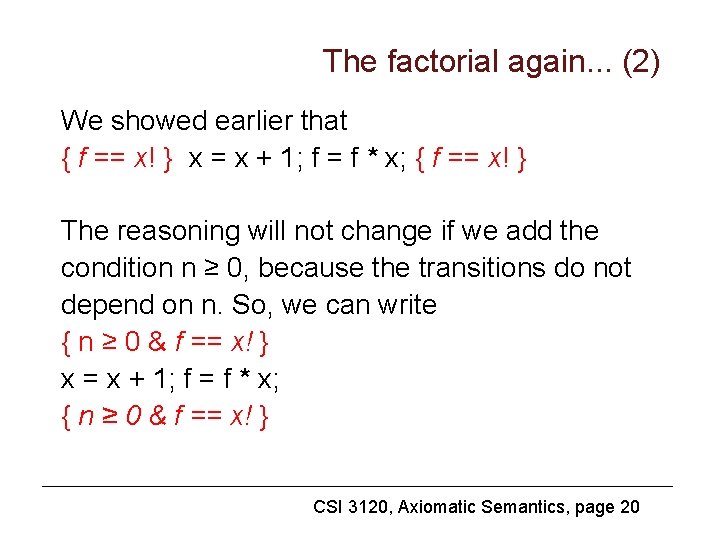 The factorial again... (2)

We showed earlier that
{ f == x! }  x = x + 1; f = f * x; { f == x! }

The reasoning will not change if we add the condition n ≥ 0, because the transitions do not depend on n. So, we can write
{ n ≥ 0 & f == x! }
x = x + 1; f = f * x;
{ n ≥ 0 & f == x! }

CSI 3120, Axiomatic Semantics, page 20